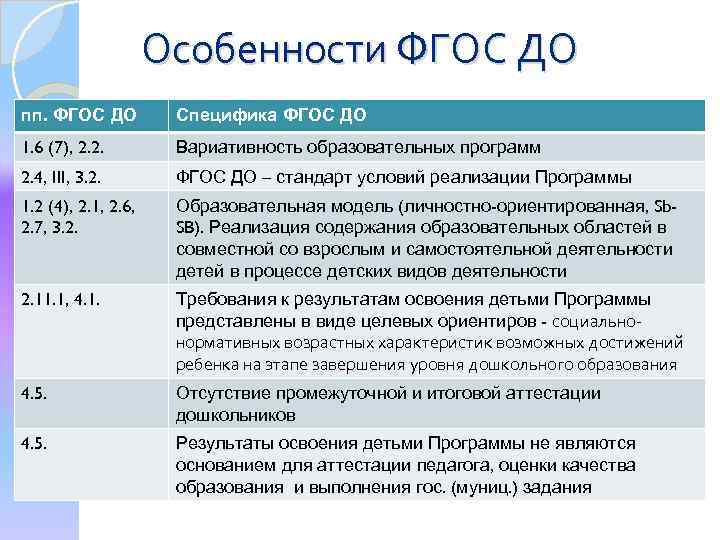 Особенности ФГОС ДО

| пп. ФГОС ДО | Специфика ФГОС ДО |
|---|---|
| 1.6 (7), 2.2. | Вариативность образовательных программ |
| 2.4, III, 3.2. | ФГОС ДО – стандарт условий реализации Программы |
| 1.2 (4), 2.1, 2.6, 2.7, 3.2. | Образовательная модель (личностно-ориентированная, Sb-SB). Реализация содержания образовательных областей в совместной со взрослым и самостоятельной деятельности детей в процессе детских видов деятельности |
| 2.11.1, 4.1. | Требования к результатам освоения детьми Программы представлены в виде целевых ориентиров - социально-нормативных возрастных характеристик возможных достижений ребенка на этапе завершения уровня дошкольного образования |
| 4.5. | Отсутствие промежуточной и итоговой аттестации дошкольников |
| 4.5. | Результаты освоения детьми Программы не являются основанием для аттестации педагога, оценки качества образования и выполнения гос. (муниц.) задания |